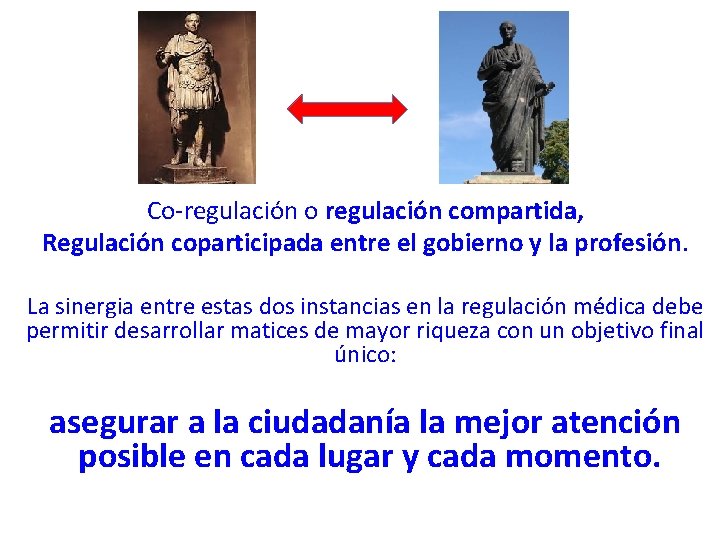 Co-regulación o regulación compartida,
Regulación coparticipada entre el gobierno y la profesión.

La sinergia entre estas dos instancias en la regulación médica debe permitir desarrollar matices de mayor riqueza con un objetivo final único:

asegurar a la ciudadanía la mejor atención posible en cada lugar y cada momento.